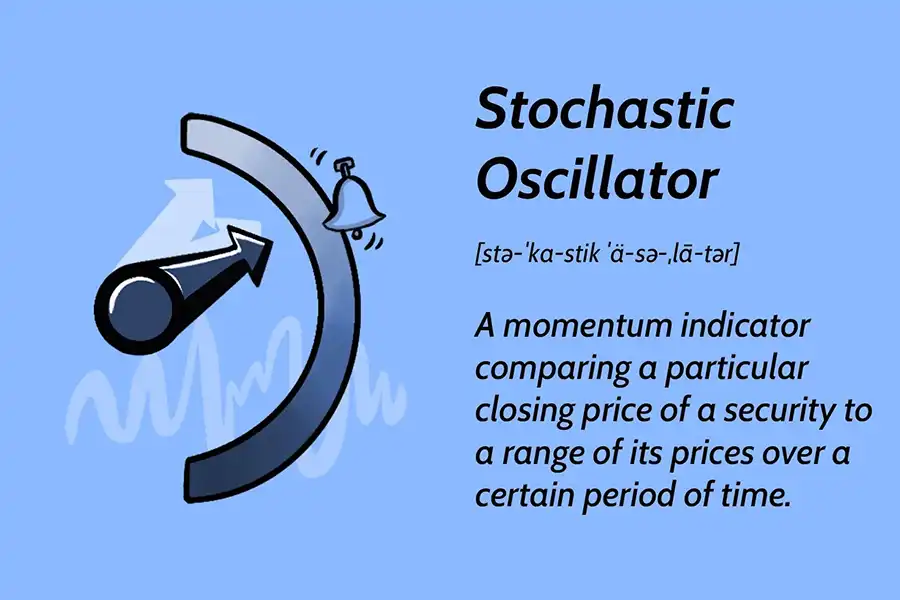 Stochastic Oscillator

[stə-ˈka-stik ˈä-sə-ˌlā-tər]

A momentum indicator comparing a particular closing price of a security to a range of its prices over a certain period of time.